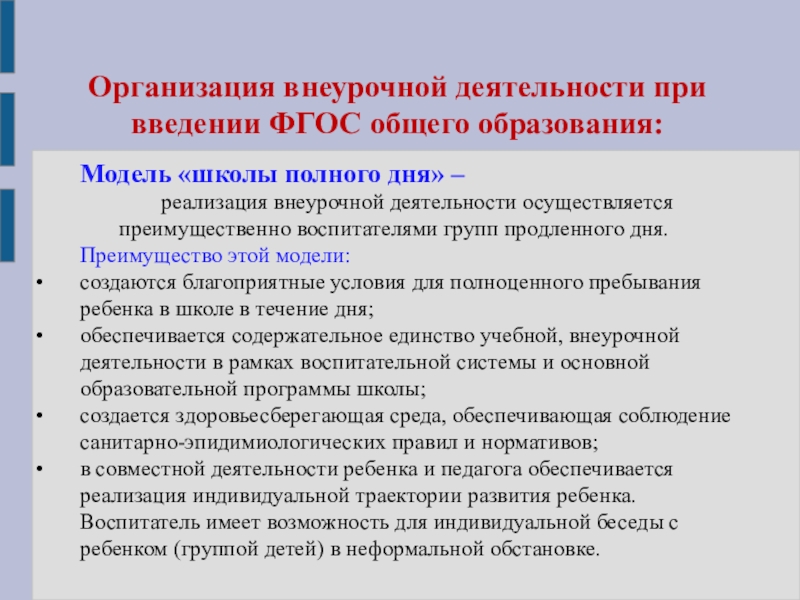 Организация внеурочной деятельности при введении ФГОС общего образования:

Модель «школы полного дня» –

реализация внеурочной деятельности осуществляется преимущественно воспитателями групп продленного дня.

Преимущество этой модели:

• создаются благоприятные условия для полноценного пребывания ребенка в школе в течение дня;

• обеспечивается содержательное единство учебной, внеурочной деятельности в рамках воспитательной системы и основной образовательной программы школы;

• создается здоровьесберегающая среда, обеспечивающая соблюдение санитарно-эпидимиологических правил и нормативов;

• в совместной деятельности ребенка и педагога обеспечивается реализация индивидуальной траектории развития ребенка. Воспитатель имеет возможность для индивидуальной беседы с ребенком (группой детей) в неформальной обстановке.